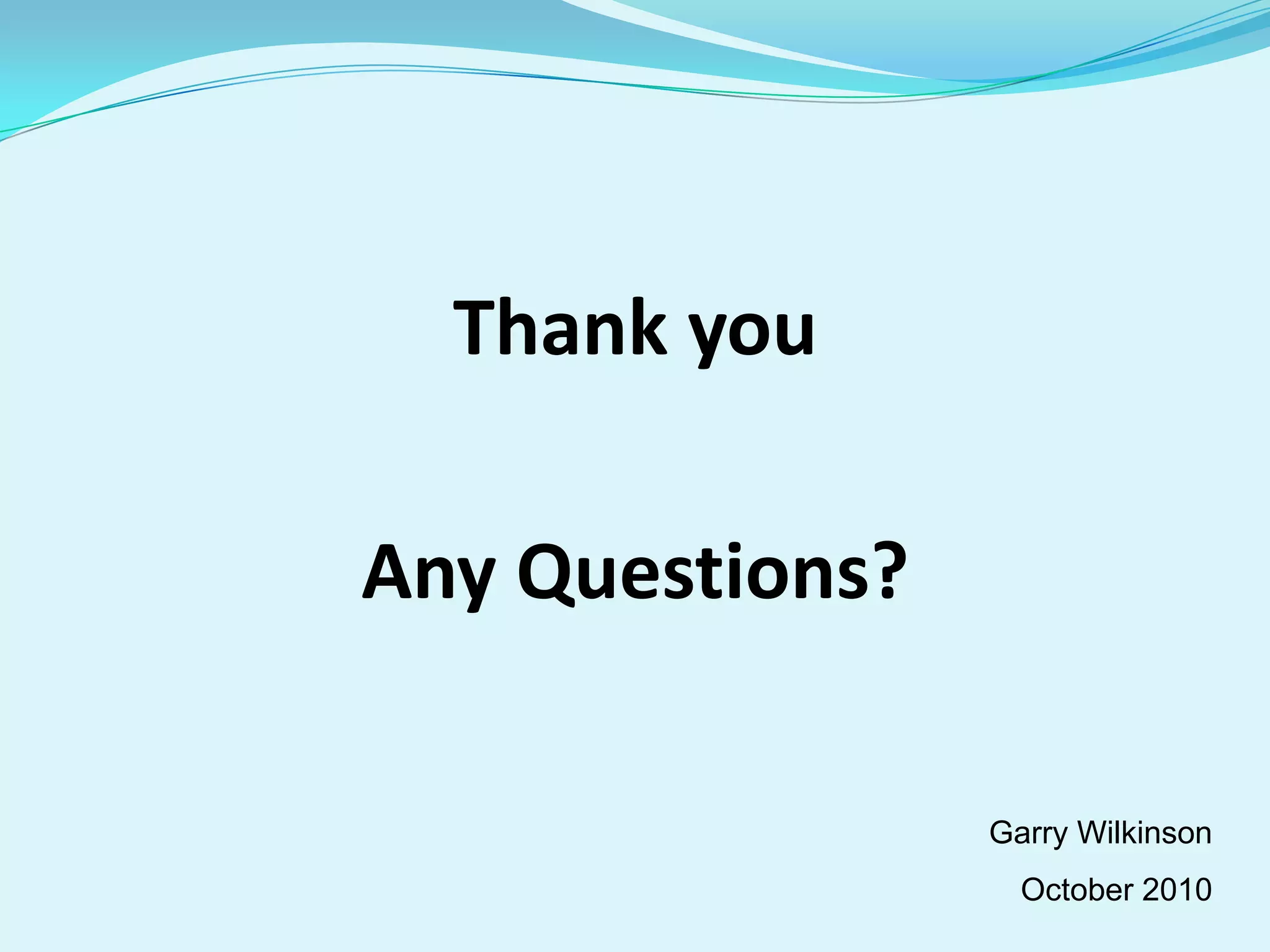 Thank you

Any Questions?

Garry Wilkinson

October 2010